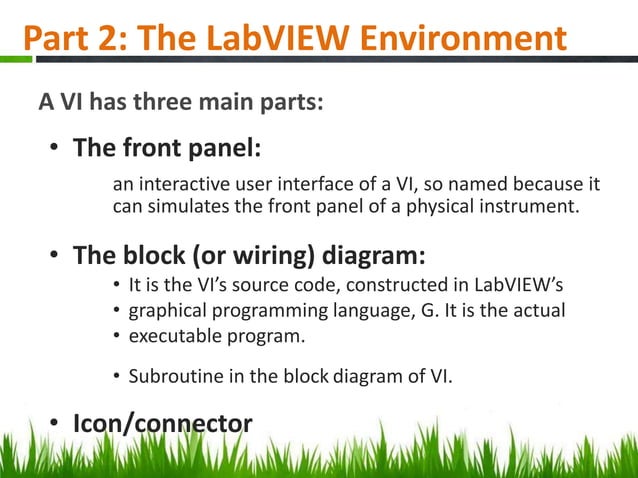 Part 2: The LabVIEW Environment

A VI has three main parts:

• The front panel:

an interactive user interface of a VI, so named because it can simulates the front panel of a physical instrument.

• The block (or wiring) diagram:

• It is the VI's source code, constructed in LabVIEW's
• graphical programming language, G. It is the actual
• executable program.

• Subroutine in the block diagram of VI.

• Icon/connector